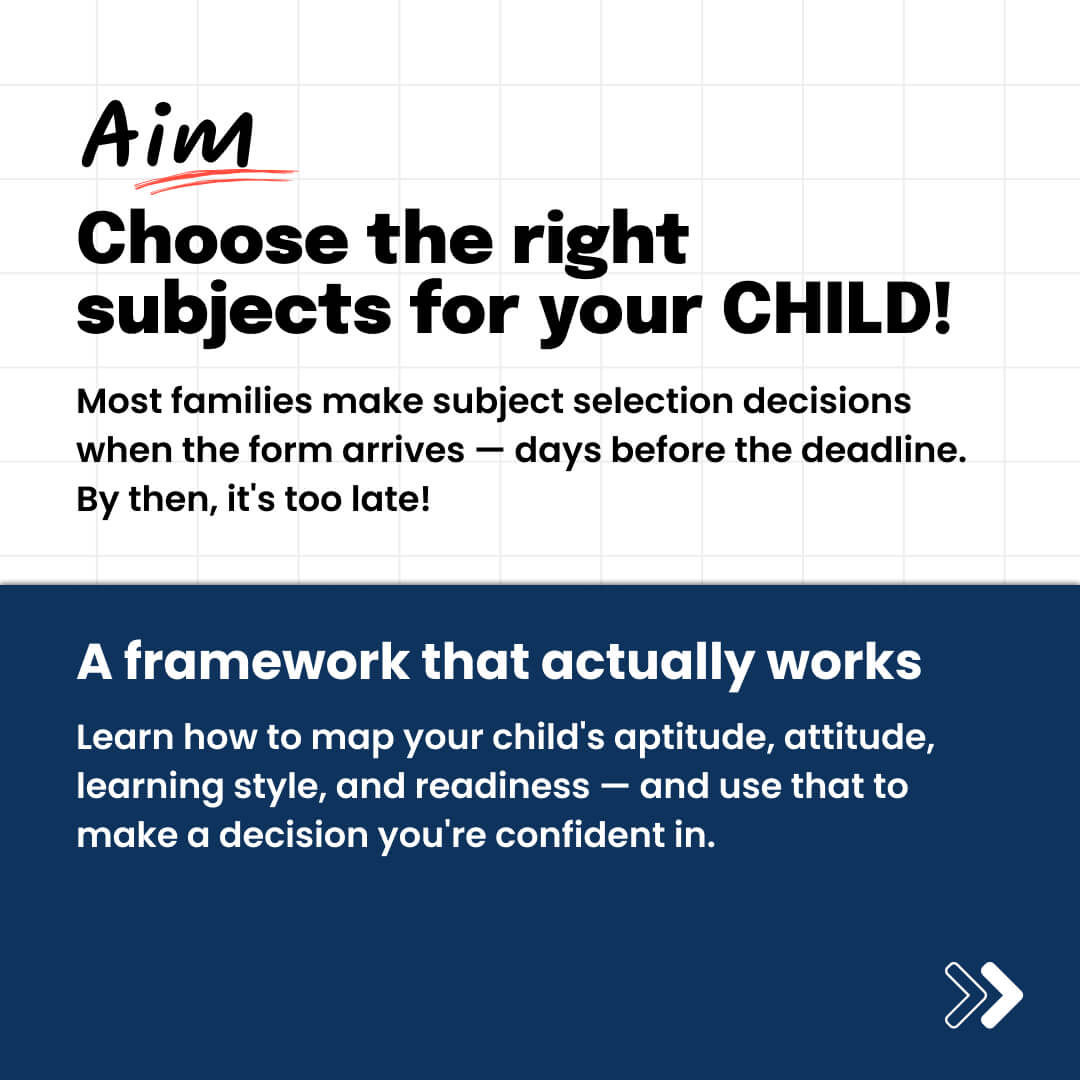 Aim

Choose the right subjects for your CHILD!

Most families make subject selection decisions when the form arrives — days before the deadline. By then, it's too late!

A framework that actually works

Learn how to map your child's aptitude, attitude, learning style, and readiness — and use that to make a decision you're confident in.